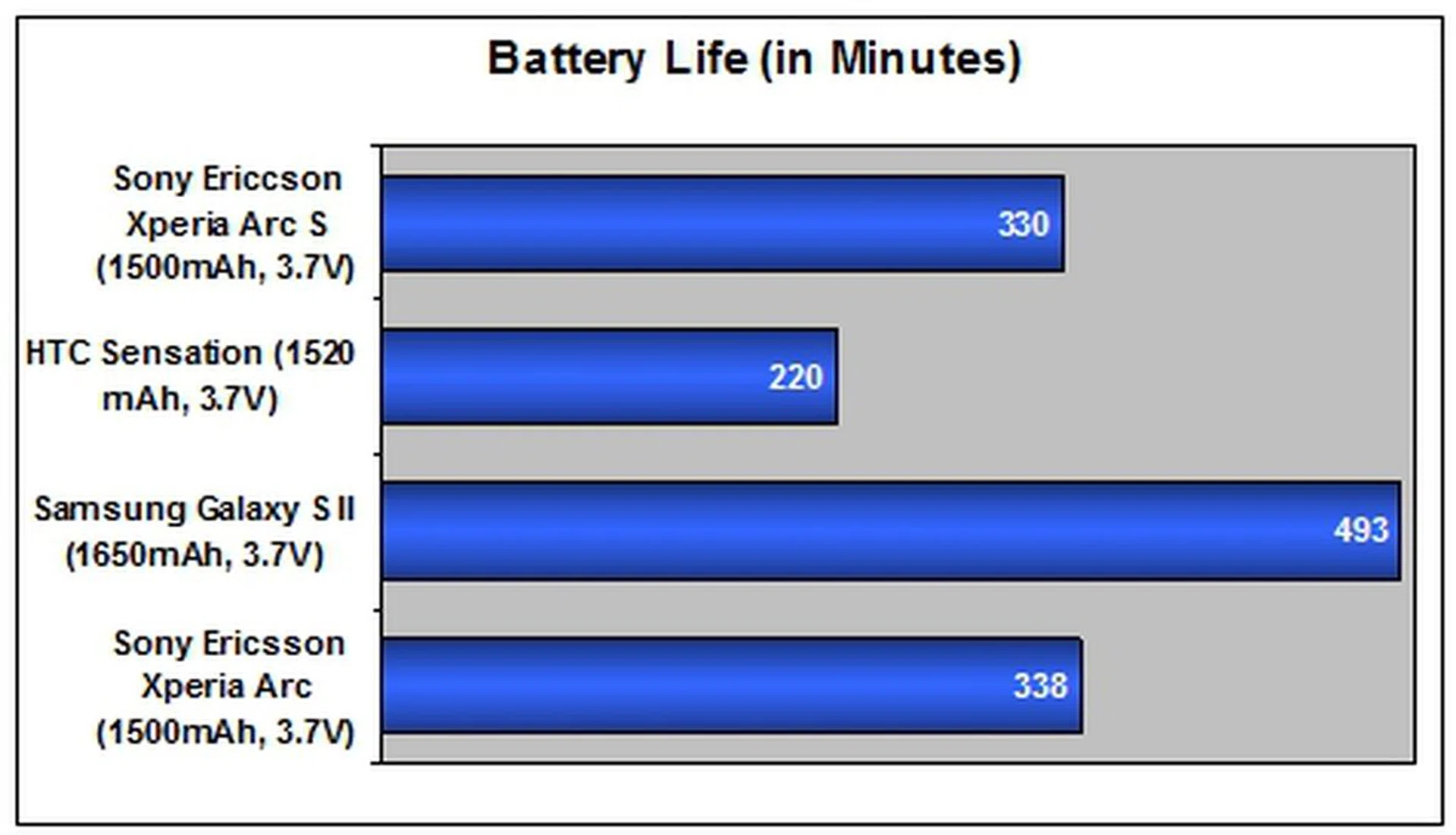 Battery Life (in Minutes)

Sony Ericcson Xperia Arc S (1500mAh, 3.7V)
330

HTC Sensation (1520 mAh, 3.7V)
220

Samsung Galaxy S II (1650mAh, 3.7V)
493

Sony Ericsson Xperia Arc (1500mAh, 3.7V)
338